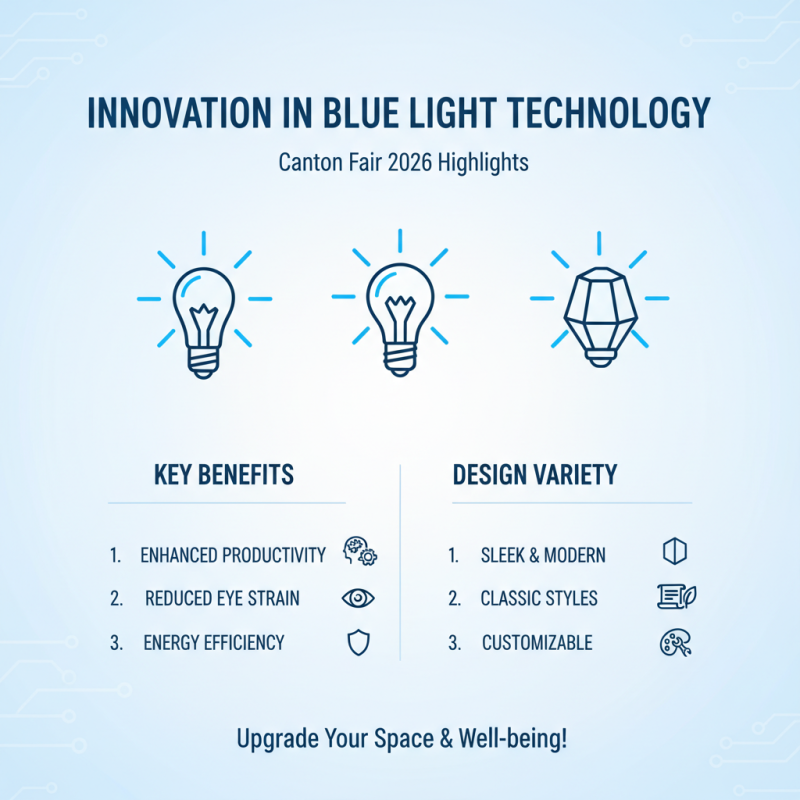 INNOVATION IN BLUE LIGHT TECHNOLOGY

Canton Fair 2026 Highlights

KEY BENEFITS

1. ENHANCED PRODUCTIVITY
2. REDUCED EYE STRAIN
3. ENERGY EFFICIENCY

DESIGN VARIETY

1. SLEEK & MODERN
2. CLASSIC STYLES
3. CUSTOMIZABLE

Upgrade Your Space & Well-being!